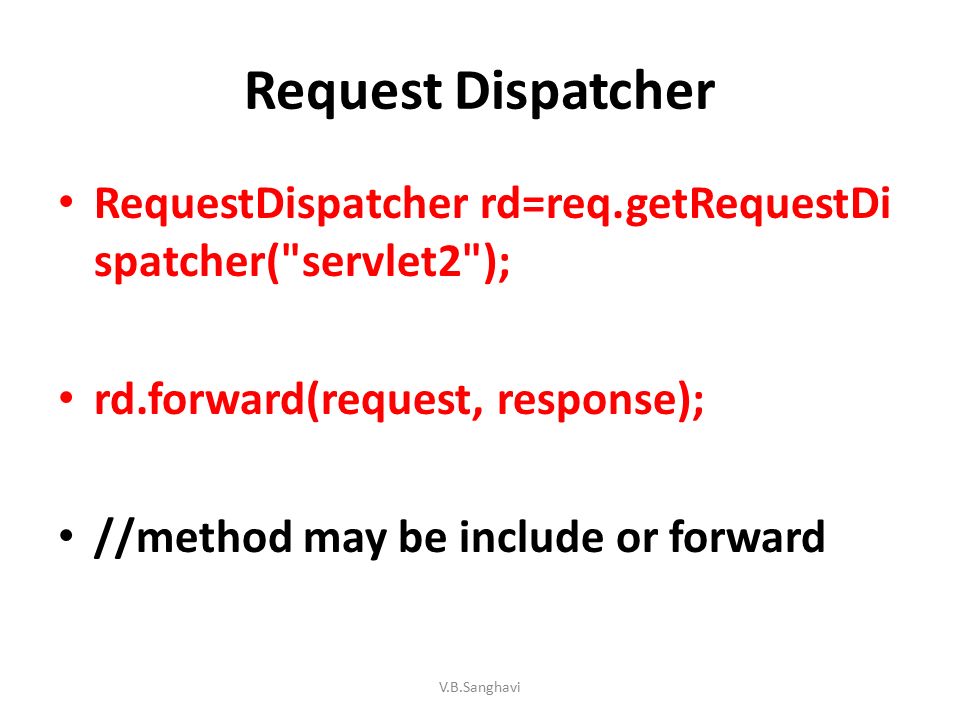 Request Dispatcher

• RequestDispatcher rd=req.getRequestDispatcher("servlet2");

• rd.forward(request, response);

• //method may be include or forward

V.B.Sanghavi